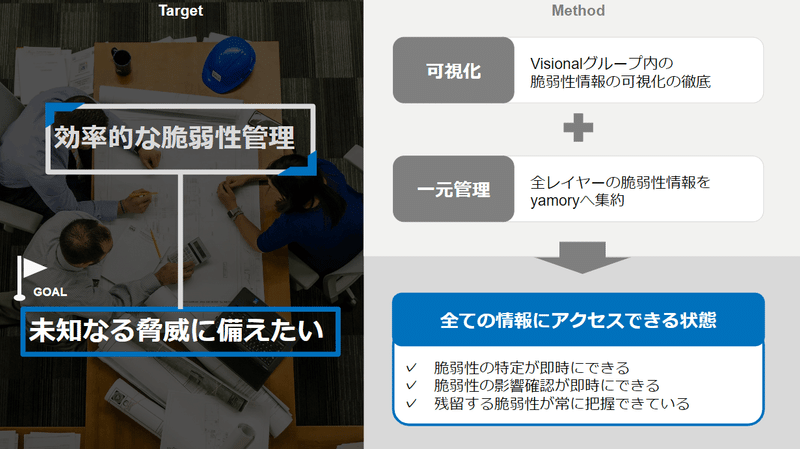 Target

効率的な脆弱性管理

GOAL

未知なる脅威に備えたい

Method

可視化

Visionalグループ内の脆弱性情報の可視化の徹底

一元管理

全レイヤーの脆弱性情報をyamoryへ集約

全ての情報にアクセスできる状態

✓ 脆弱性の特定が即時にできる
✓ 脆弱性の影響確認が即時にできる
✓ 残留する脆弱性が常に把握できている